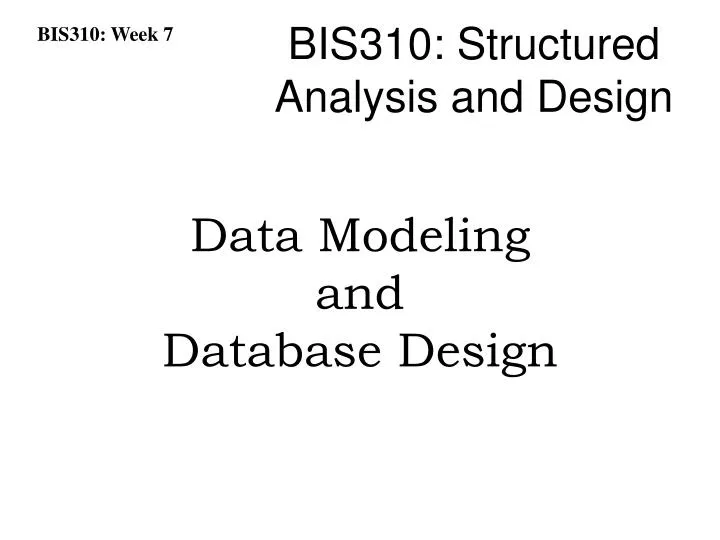 BIS310: Week 7

BIS310: Structured Analysis and Design

Data Modeling
and
Database Design